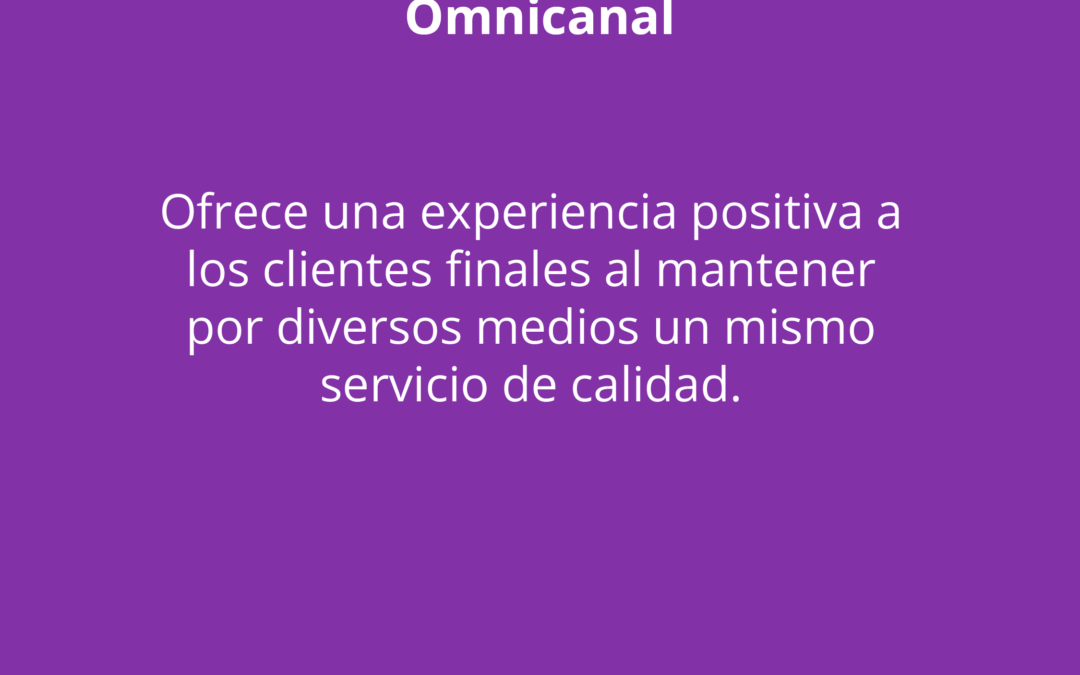 Omnicanal

Ofrece una experiencia positiva a los clientes finales al mantener por diversos medios un mismo servicio de calidad.